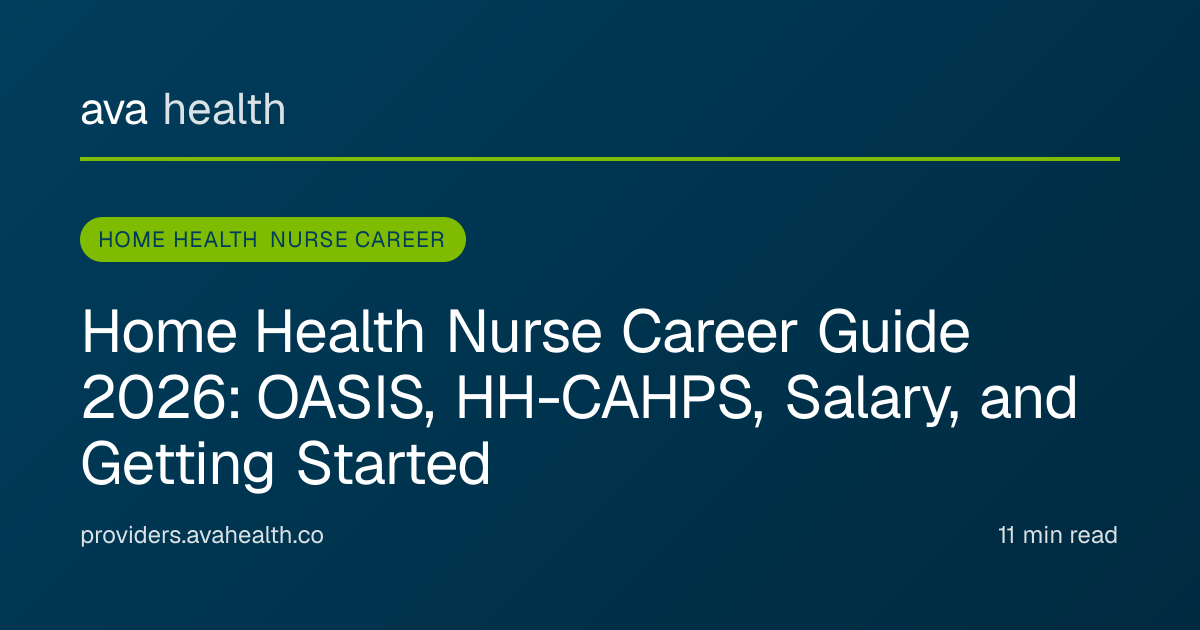 ava health

HOME HEALTH NURSE CAREER

Home Health Nurse Career Guide 2026: OASIS, HH-CAHPS, Salary, and Getting Started

providers.avahealth.co

11 min read